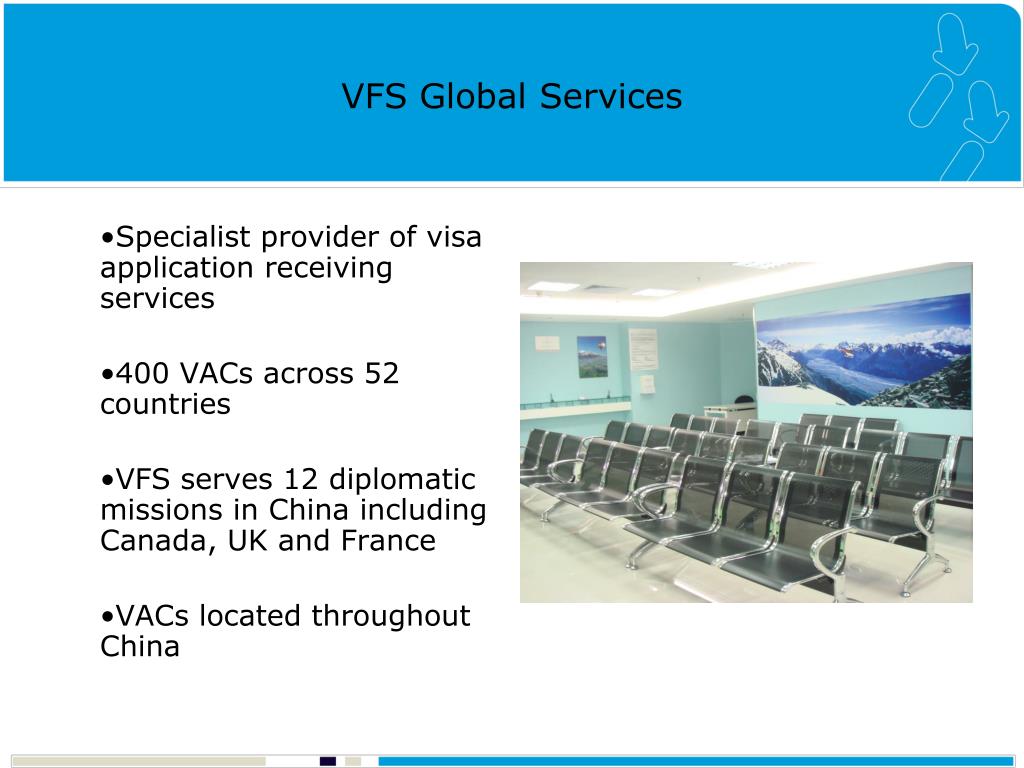 VFS Global Services

•Specialist provider of visa application receiving services

•400 VACs across 52 countries

•VFS serves 12 diplomatic missions in China including Canada, UK and France

•VACs located throughout China